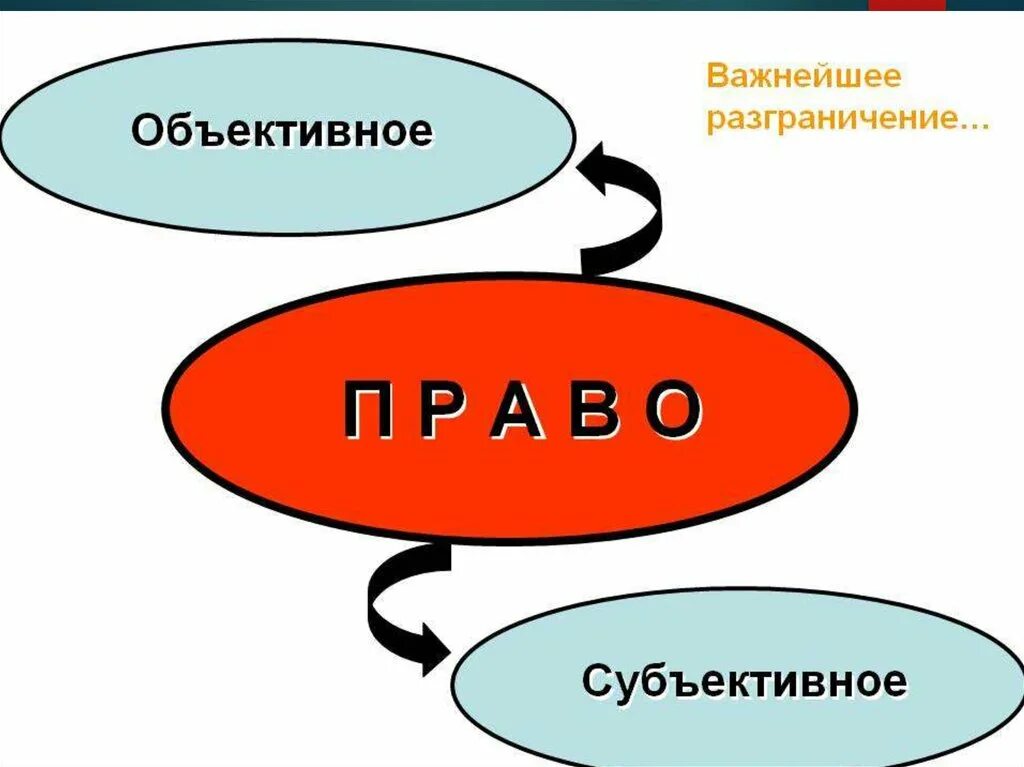 Объективное

Важнейшее разграничение…

П Р А В О

Субъективное